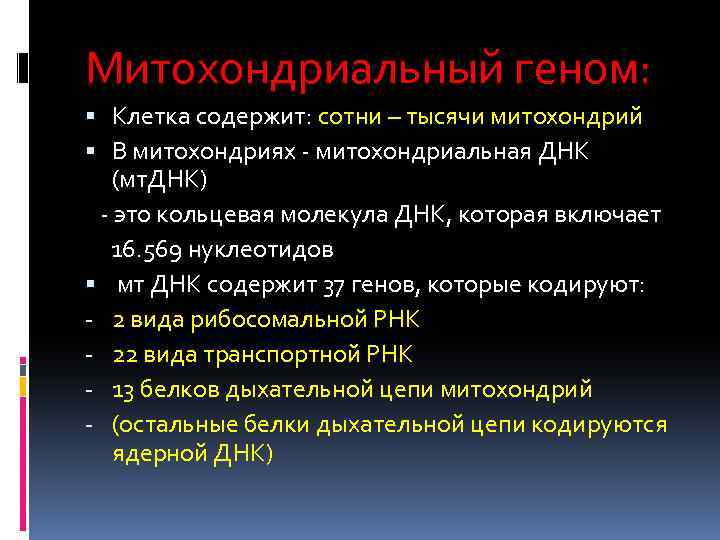 Митохондриальный геном:

▪ Клетка содержит: сотни – тысячи митохондрий

▪ В митохондриях - митохондриальная ДНК (мтДНК)

- это кольцевая молекула ДНК, которая включает 16.569 нуклеотидов

▪ мт ДНК содержит 37 генов, которые кодируют:

- 2 вида рибосомальной РНК
- 22 вида транспортной РНК
- 13 белков дыхательной цепи митохондрий
- (остальные белки дыхательной цепи кодируются ядерной ДНК)